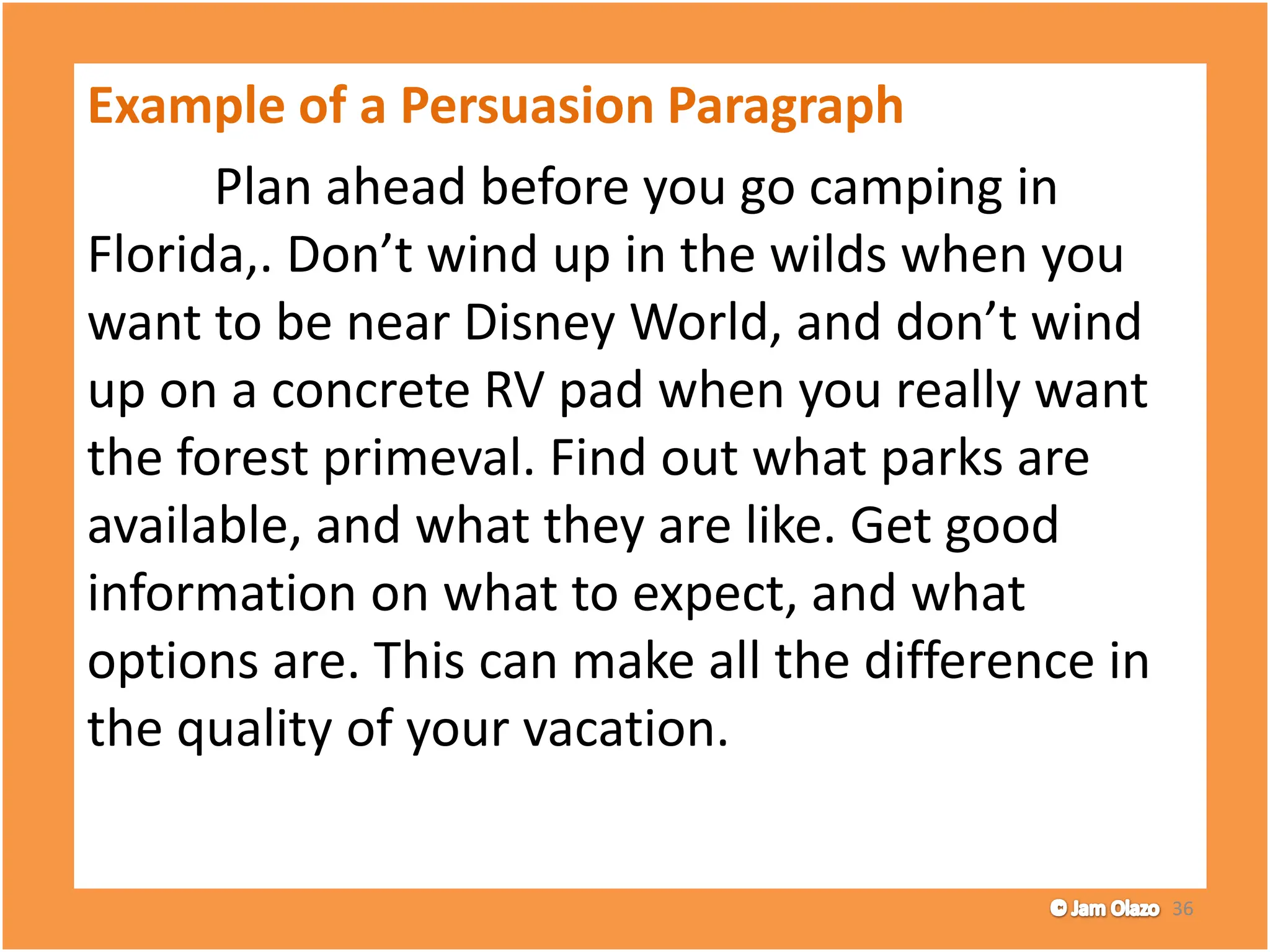 Example of a Persuasion Paragraph

Plan ahead before you go camping in Florida,. Don’t wind up in the wilds when you want to be near Disney World, and don’t wind up on a concrete RV pad when you really want the forest primeval. Find out what parks are available, and what they are like. Get good information on what to expect, and what options are. This can make all the difference in the quality of your vacation.

Jam Olazo 36